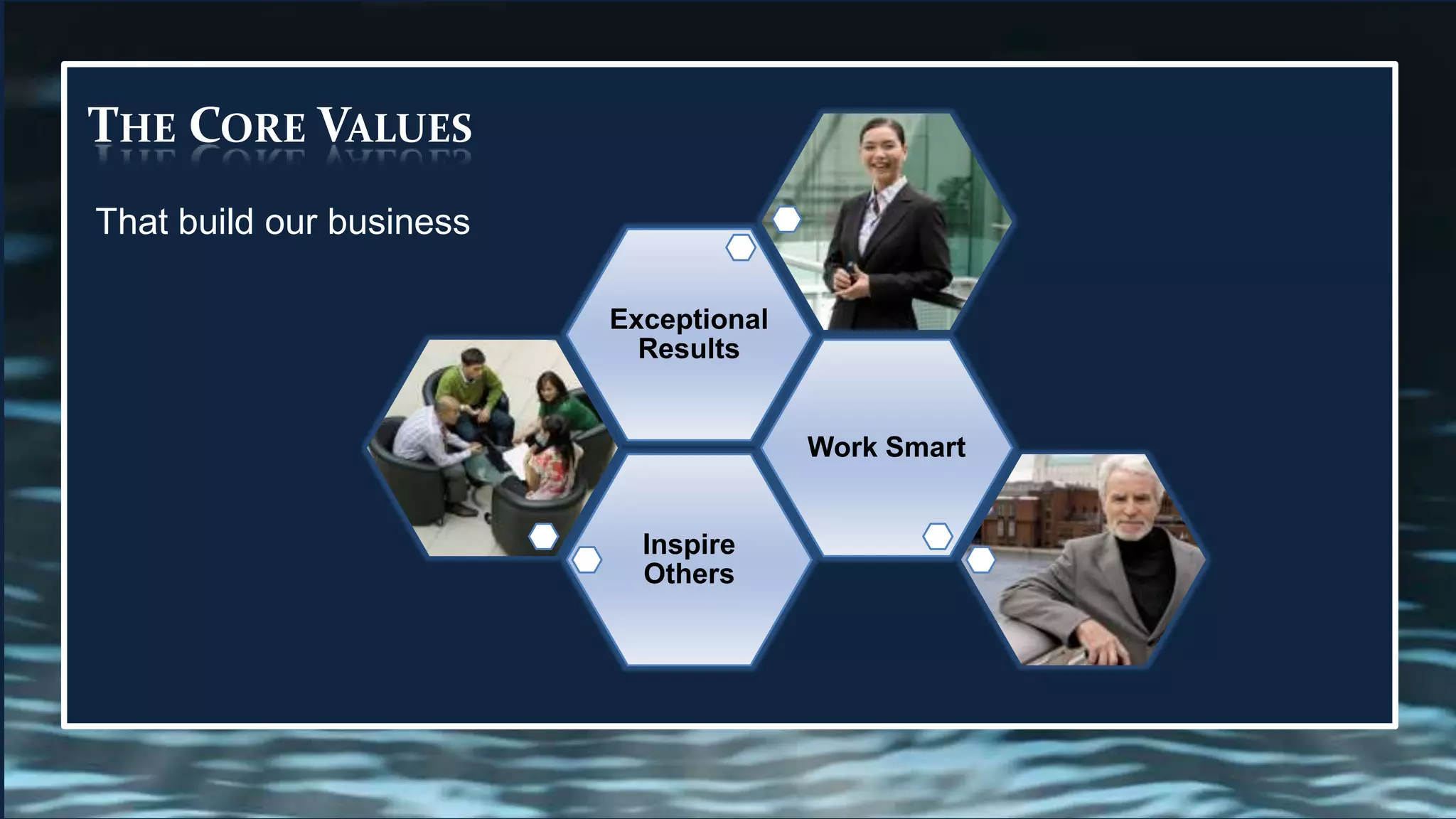 THE CORE VALUES

That build our business

Exceptional Results

Work Smart

Inspire Others